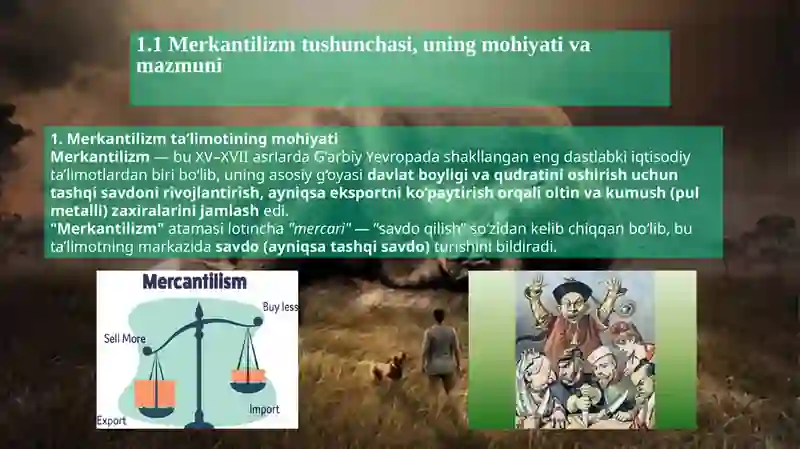 1.1 Merkantilizm tushunchasi, uning mohiyati va mazmuni

1. Merkantilizm ta'limotining mohiyati
Merkantilizm — bu XV–XVII asrlarda G'arbiy Yevropada shakllangan eng dastlabki iqtisodiy ta'limotlardan biri bo'lib, uning asosiy g'oyasi davlat boyligi va qudratini oshirish uchun tashqi savdoni rivojlantirish, ayniqsa eksportni ko'paytirish orqali oltin va kumush (pul metalli) zaxiralarini jamlash edi.
"Merkantilizm" atamasi lotincha "mercari" — "savdo qilish" so'zidan kelib chiqqan bo'lib, bu ta'limotning markazida savdo (ayniqsa tashqi savdo) turishini bildiradi.

Mercantilism
Buy less
Sell More
Import
Export